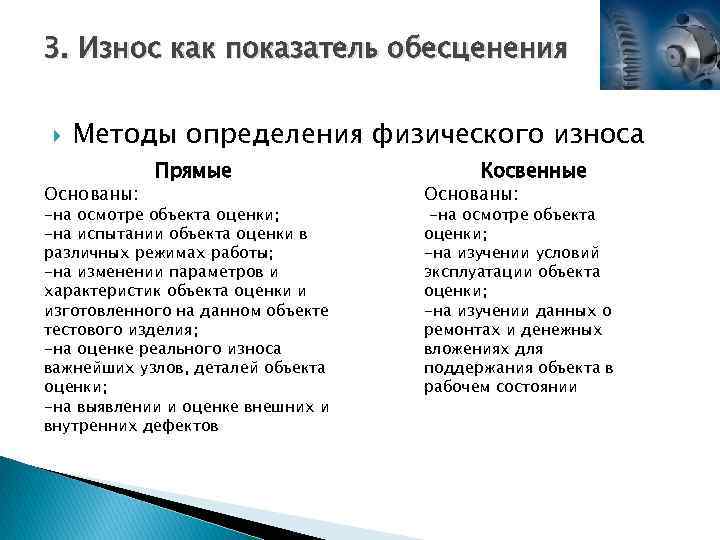 3. Износ как показатель обесценения

Методы определения физического износа

Прямые

Основаны:
-на осмотре объекта оценки;
-на испытании объекта оценки в различных режимах работы;
-на изменении параметров и характеристик объекта оценки и изготовленного на данном объекте тестового изделия;
-на оценке реального износа важнейших узлов, деталей объекта оценки;
-на выявлении и оценке внешних и внутренних дефектов

Косвенные

Основаны:
-на осмотре объекта оценки;
-на изучении условий эксплуатации объекта оценки;
-на изучении данных о ремонтах и денежных вложениях для поддержания объекта в рабочем состоянии